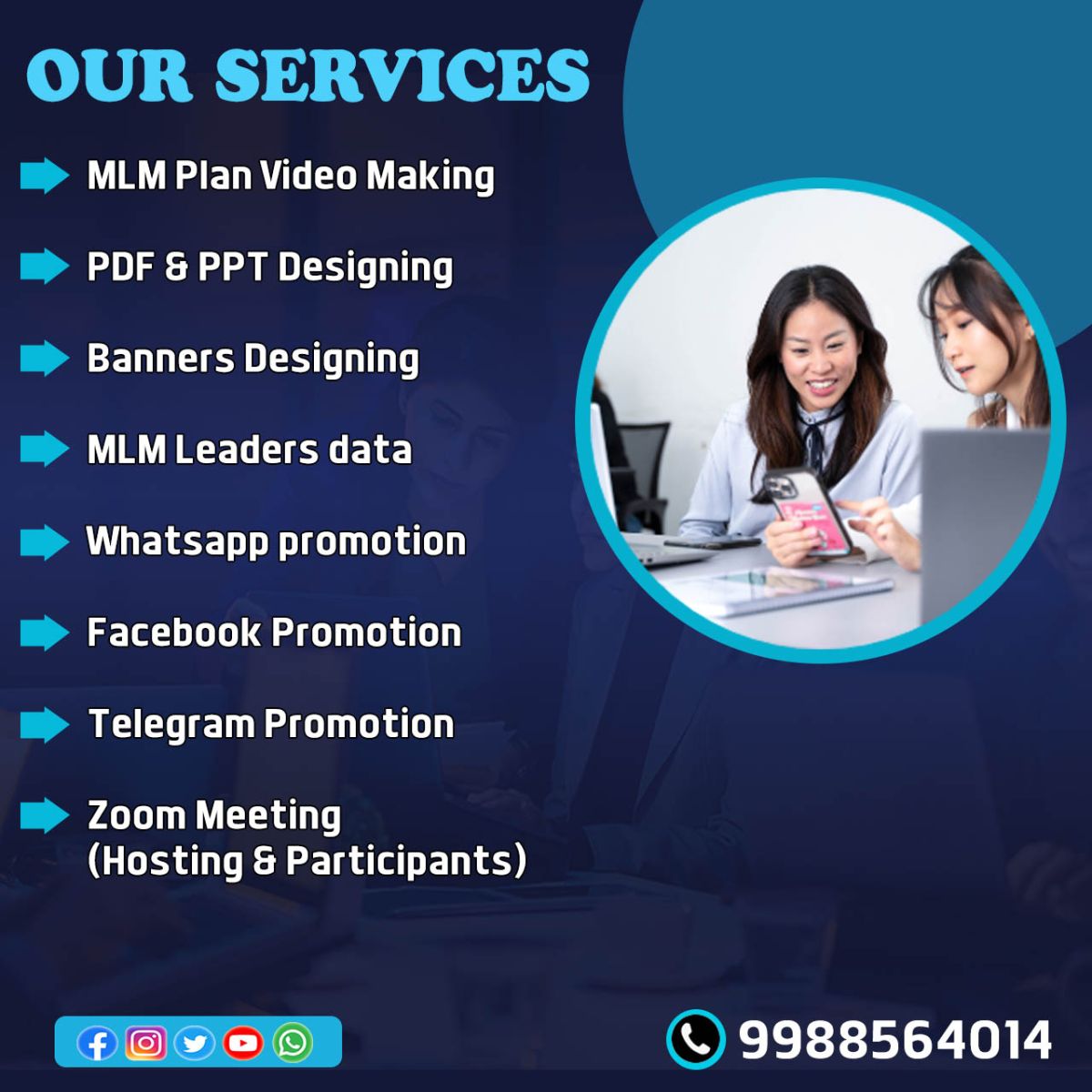 OUR SERVICES

MLM Plan Video Making

PDF & PPT Designing

Banners Designing

MLM Leaders data

Whatsapp promotion

Facebook Promotion

Telegram Promotion

Zoom Meeting
(Hosting & Participants)

9988564014